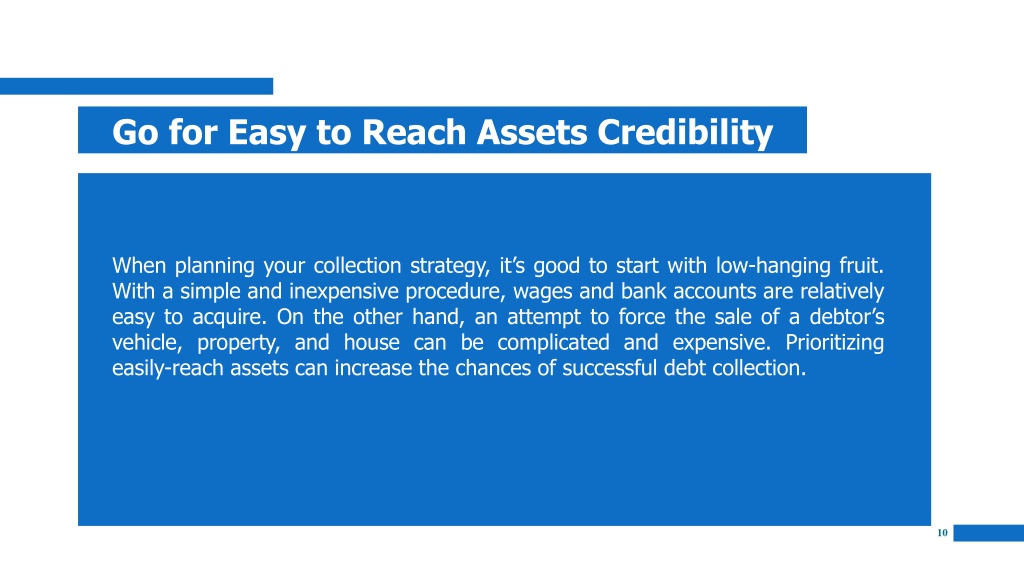 Go for Easy to Reach Assets Credibility

When planning your collection strategy, it’s good to start with low-hanging fruit. With a simple and inexpensive procedure, wages and bank accounts are relatively easy to acquire. On the other hand, an attempt to force the sale of a debtor’s vehicle, property, and house can be complicated and expensive. Prioritizing easily-reach assets can increase the chances of successful debt collection.

10